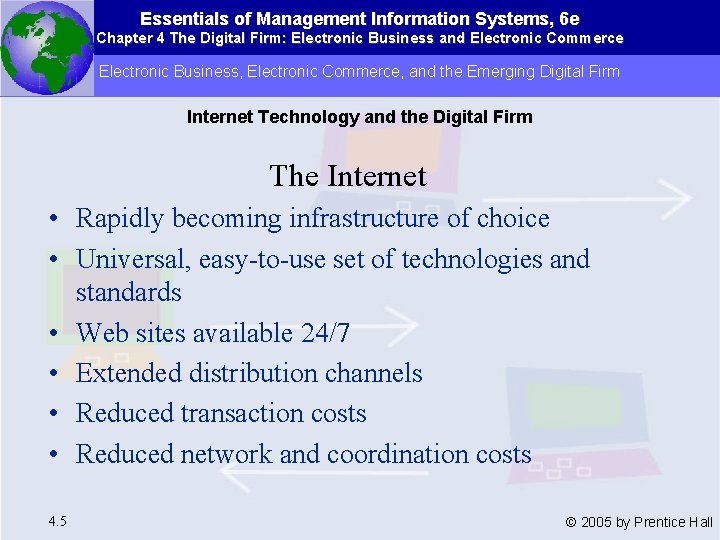 Essentials of Management Information Systems, 6e
Chapter 4 The Digital Firm: Electronic Business and Electronic Commerce

Electronic Business, Electronic Commerce, and the Emerging Digital Firm

Internet Technology and the Digital Firm

The Internet

• Rapidly becoming infrastructure of choice
• Universal, easy-to-use set of technologies and standards
• Web sites available 24/7
• Extended distribution channels
• Reduced transaction costs
• Reduced network and coordination costs

4.5

© 2005 by Prentice Hall